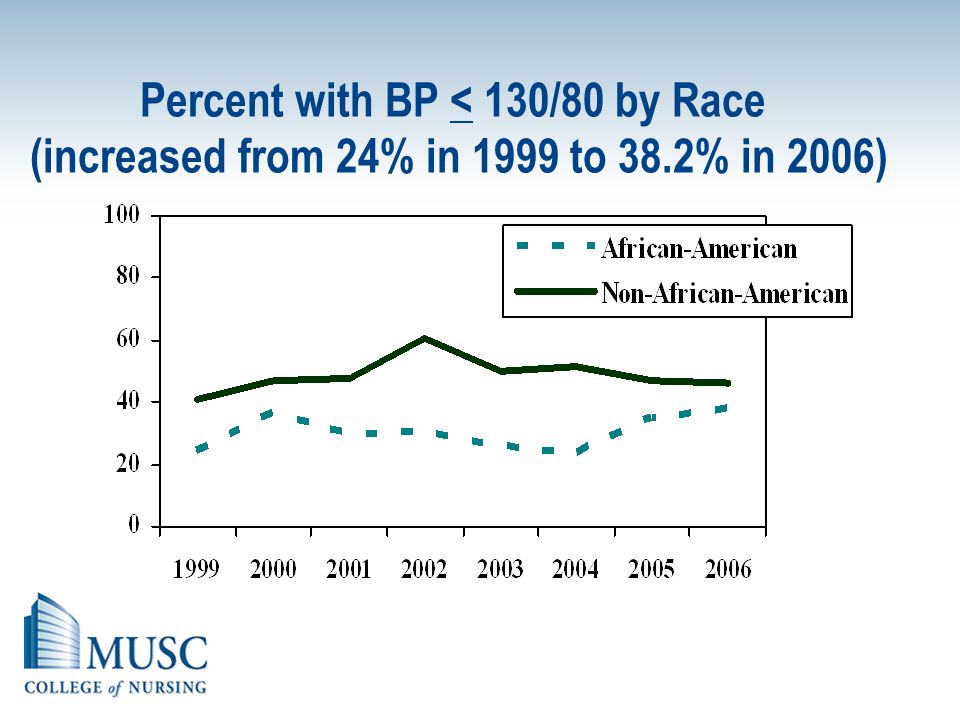 Percent with BP $\leq$ 130/80 by Race
(increased from 24% in 1999 to 38.2% in 2006)

100
80
60
40
20
0

African-American
Non-African-American

1999 2000 2001 2002 2003 2004 2005 2006

MUSC
COLLEGE of NURSING